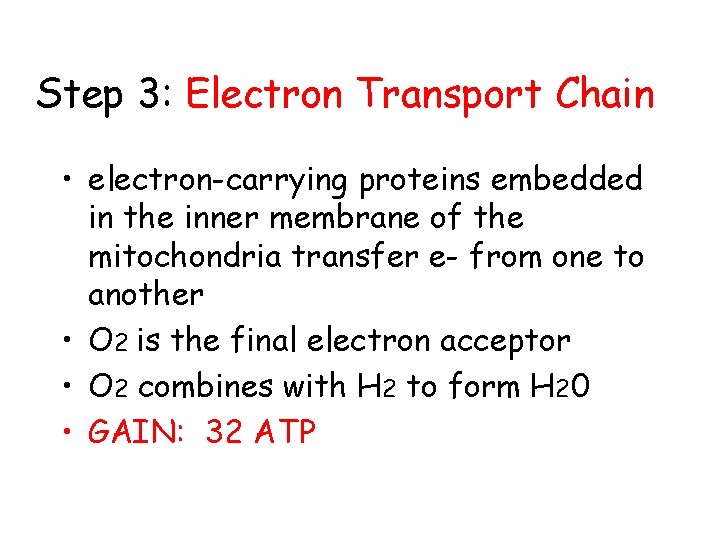 Step 3: Electron Transport Chain

• electron-carrying proteins embedded in the inner membrane of the mitochondria transfer e- from one to another
• $O_2$ is the final electron acceptor
• $O_2$ combines with $H_2$ to form $H_20$
• GAIN: 32 ATP